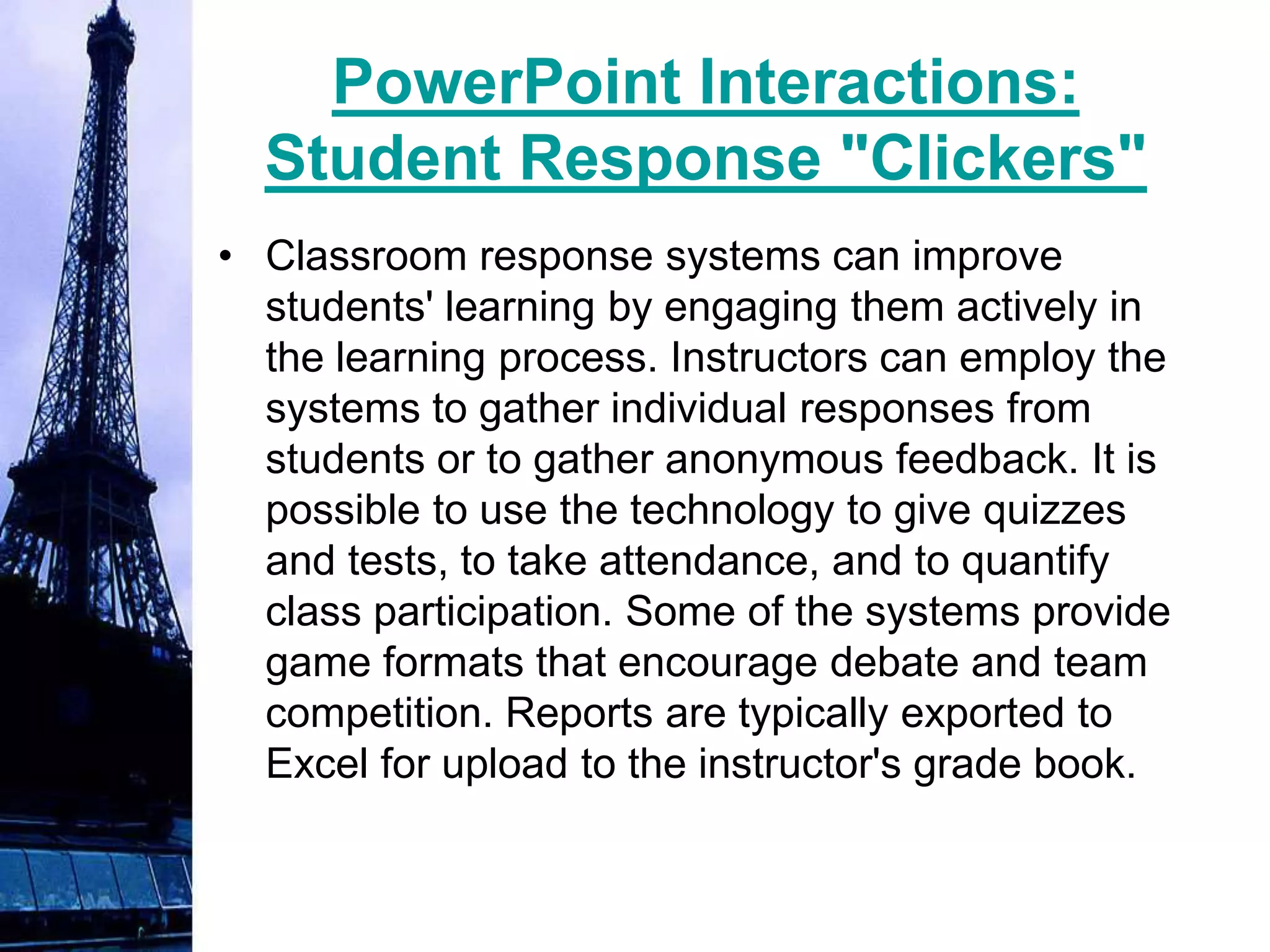 PowerPoint Interactions: Student Response "Clickers"

• Classroom response systems can improve students' learning by engaging them actively in the learning process. Instructors can employ the systems to gather individual responses from students or to gather anonymous feedback. It is possible to use the technology to give quizzes and tests, to take attendance, and to quantify class participation. Some of the systems provide game formats that encourage debate and team competition. Reports are typically exported to Excel for upload to the instructor's grade book.